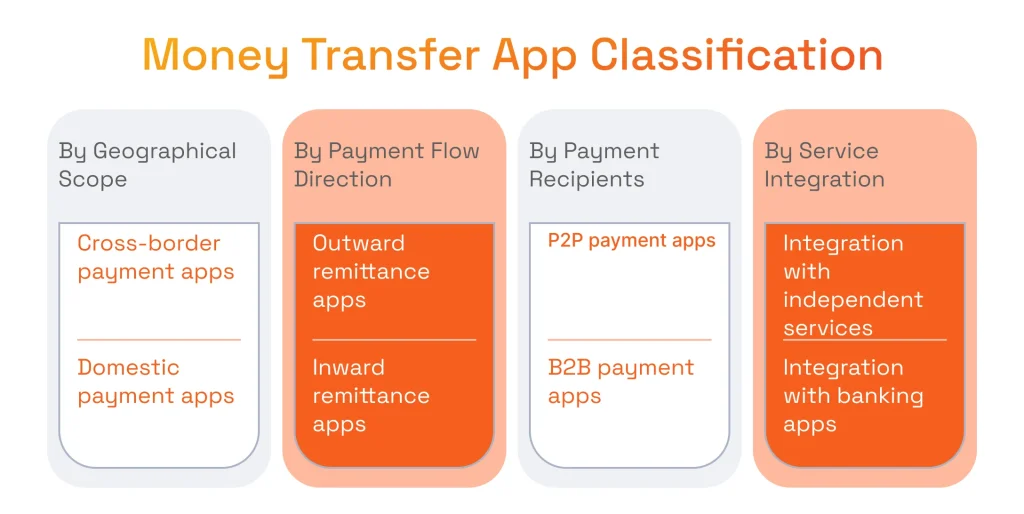 Money Transfer App Classification

By Geographical Scope

Cross-border payment apps

Domestic payment apps

By Payment Flow Direction

Outward remittance apps

Inward remittance apps

By Payment Recipients

P2P payment apps

B2B payment apps

By Service Integration

Integration with independent services

Integration with banking apps